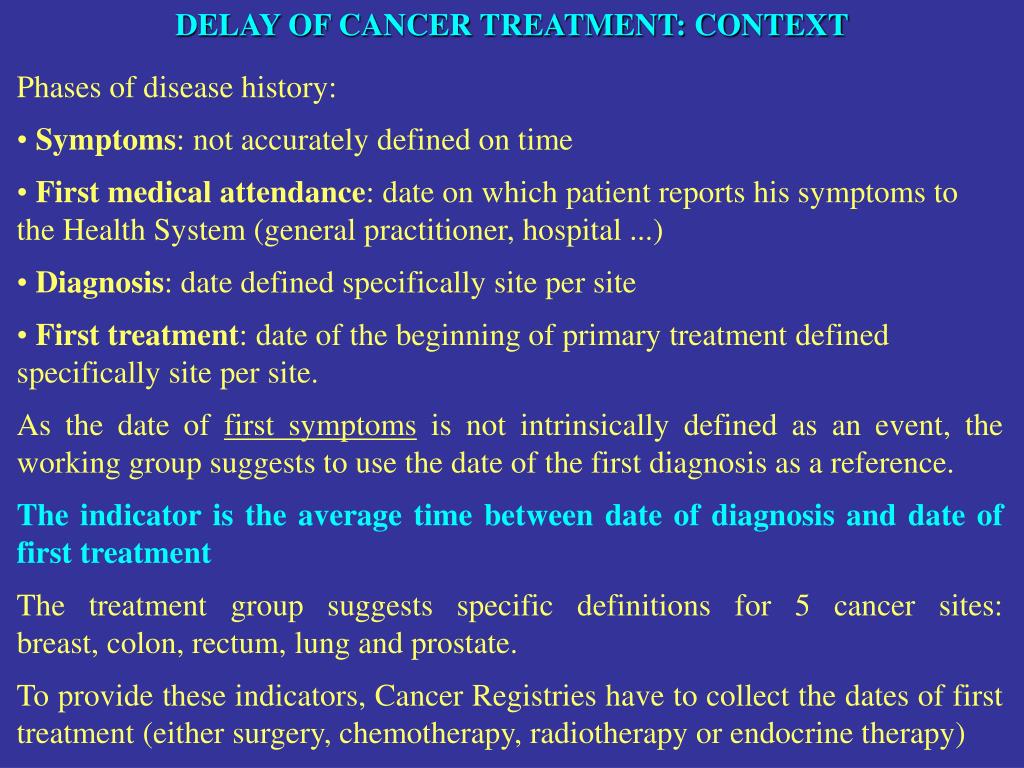 DELAY OF CANCER TREATMENT: CONTEXT

Phases of disease history:

• Symptoms: not accurately defined on time

• First medical attendance: date on which patient reports his symptoms to the Health System (general practitioner, hospital ...)

• Diagnosis: date defined specifically site per site

• First treatment: date of the beginning of primary treatment defined specifically site per site.

As the date of first symptoms is not intrinsically defined as an event, the working group suggests to use the date of the first diagnosis as a reference.

The indicator is the average time between date of diagnosis and date of first treatment

The treatment group suggests specific definitions for 5 cancer sites: breast, colon, rectum, lung and prostate.

To provide these indicators, Cancer Registries have to collect the dates of first treatment (either surgery, chemotherapy, radiotherapy or endocrine therapy)